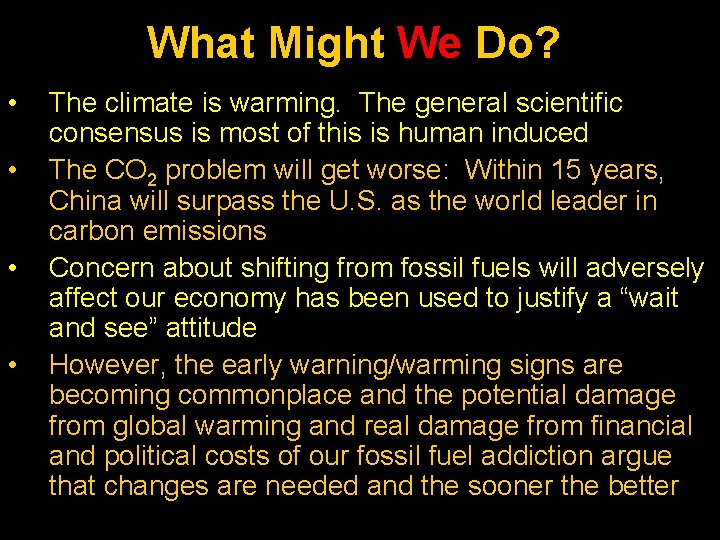 What Might We Do?

• The climate is warming. The general scientific consensus is most of this is human induced

• The $CO_2$ problem will get worse: Within 15 years, China will surpass the U.S. as the world leader in carbon emissions

• Concern about shifting from fossil fuels will adversely affect our economy has been used to justify a “wait and see” attitude

• However, the early warning/warming signs are becoming commonplace and the potential damage from global warming and real damage from financial and political costs of our fossil fuel addiction argue that changes are needed and the sooner the better